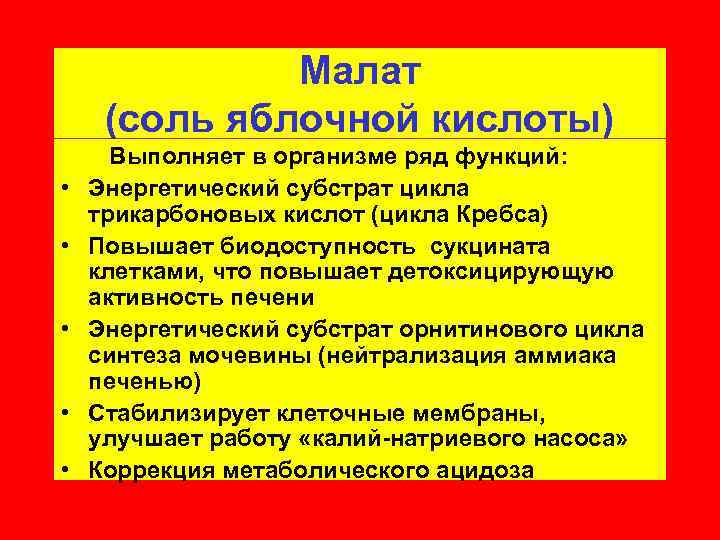 Малат
(соль яблочной кислоты)

Выполняет в организме ряд функций:

• Энергетический субстрат цикла трикарбоновых кислот (цикла Кребса)
• Повышает биодоступность сукцината клетками, что повышает детоксицирующую активность печени
• Энергетический субстрат орнитинового цикла синтеза мочевины (нейтрализация аммиака печенью)
• Стабилизирует клеточные мембраны, улучшает работу «калий-натриевого насоса»
• Коррекция метаболического ацидоза